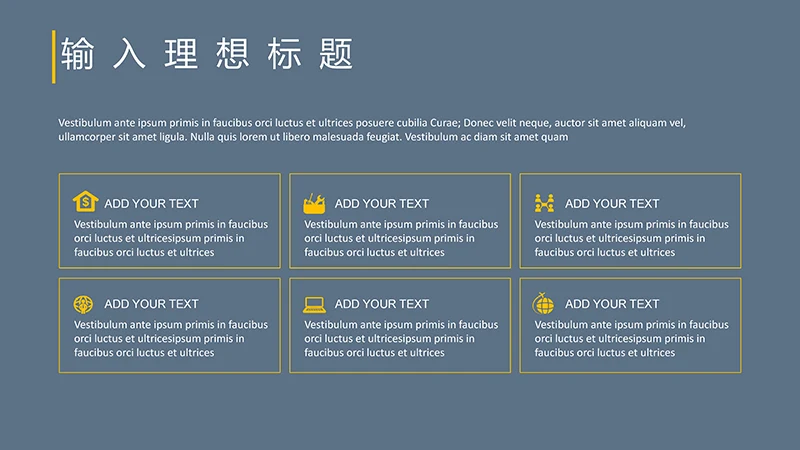 输入理想标题

Vestibulum ante ipsum primis in faucibus orci luctus et ultrices posuere cubilia Curae; Donec velit neque, auctor sit amet aliquam vel, ullamcorper sit amet ligula. Nulla quis lorem ut libero malesuada feugiat. Vestibulum ac diam sit amet quam

ADD YOUR TEXT

Vestibulum ante ipsum primis in faucibus orci luctus et ultricesipsum primis in faucibus orci luctus et ultrices

ADD YOUR TEXT

Vestibulum ante ipsum primis in faucibus orci luctus et ultricesipsum primis in faucibus orci luctus et ultrices

ADD YOUR TEXT

Vestibulum ante ipsum primis in faucibus orci luctus et ultricesipsum primis in faucibus orci luctus et ultrices

ADD YOUR TEXT

Vestibulum ante ipsum primis in faucibus orci luctus et ultricesipsum primis in faucibus orci luctus et ultrices

ADD YOUR TEXT

Vestibulum ante ipsum primis in faucibus orci luctus et ultricesipsum primis in faucibus orci luctus et ultrices

ADD YOUR TEXT

Vestibulum ante ipsum primis in faucibus orci luctus et ultricesipsum primis in faucibus orci luctus et ultrices